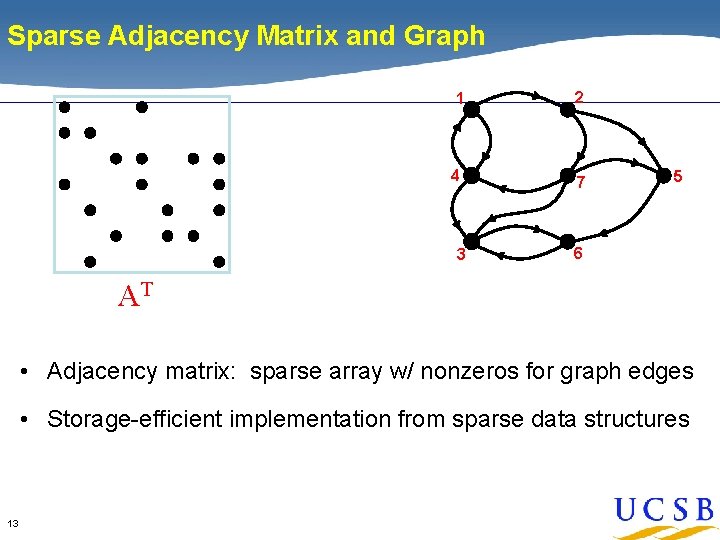 Sparse Adjacency Matrix and Graph

$A^T$

1 2 4 7 5 3 6

• Adjacency matrix: sparse array w/ nonzeros for graph edges

• Storage-efficient implementation from sparse data structures

13

UCSB